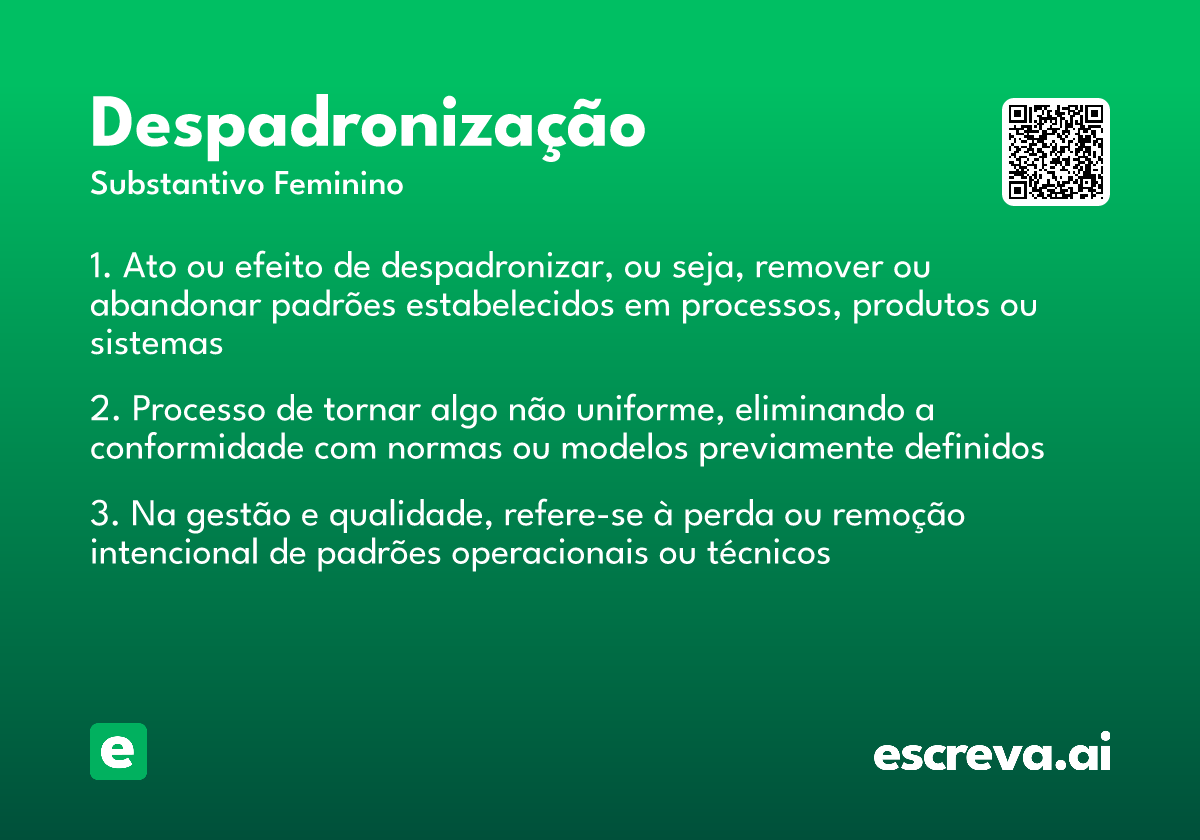 Despadronização
Substantivo Feminino

1. Ato ou efeito de despadronizar, ou seja, remover ou abandonar padrões estabelecidos em processos, produtos ou sistemas

2. Processo de tornar algo não uniforme, eliminando a conformidade com normas ou modelos previamente definidos

3. Na gestão e qualidade, refere-se à perda ou remoção intencional de padrões operacionais ou técnicos

e

escreva.ai